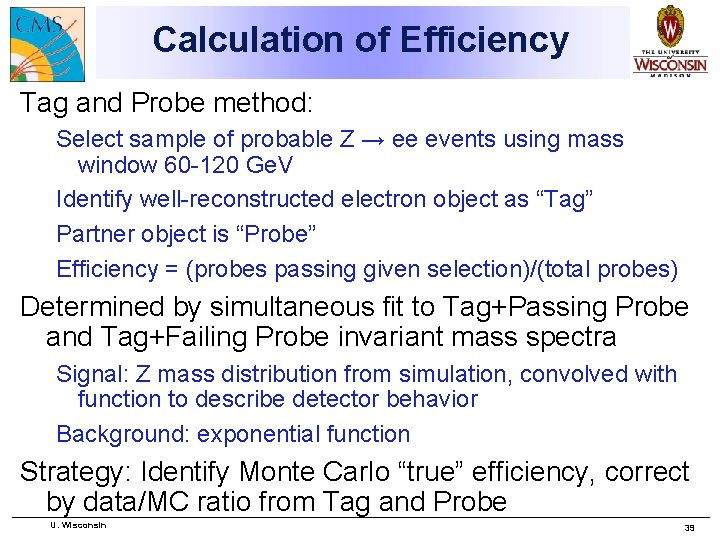 CMS

Calculation of Efficiency

THE UNIVERSITY of WISCONSIN MADISON

Tag and Probe method:

Select sample of probable Z → ee events using mass window 60-120 GeV

Identify well-reconstructed electron object as “Tag”

Partner object is “Probe”

Efficiency = (probes passing given selection)/(total probes)

Determined by simultaneous fit to Tag+Passing Probe and Tag+Failing Probe invariant mass spectra

Signal: Z mass distribution from simulation, convolved with function to describe detector behavior

Background: exponential function

Strategy: Identify Monte Carlo “true” efficiency, correct by data/MC ratio from Tag and Probe

U. Wisconsin

39